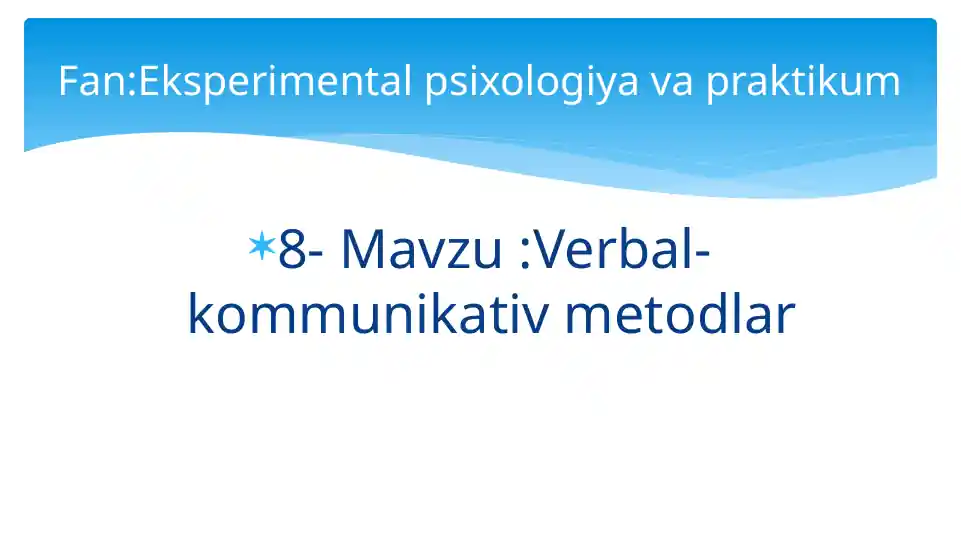 Fan:Eksperimental psixologiya va praktikum

8- Mavzu :Verbal-kommunikativ metodlar